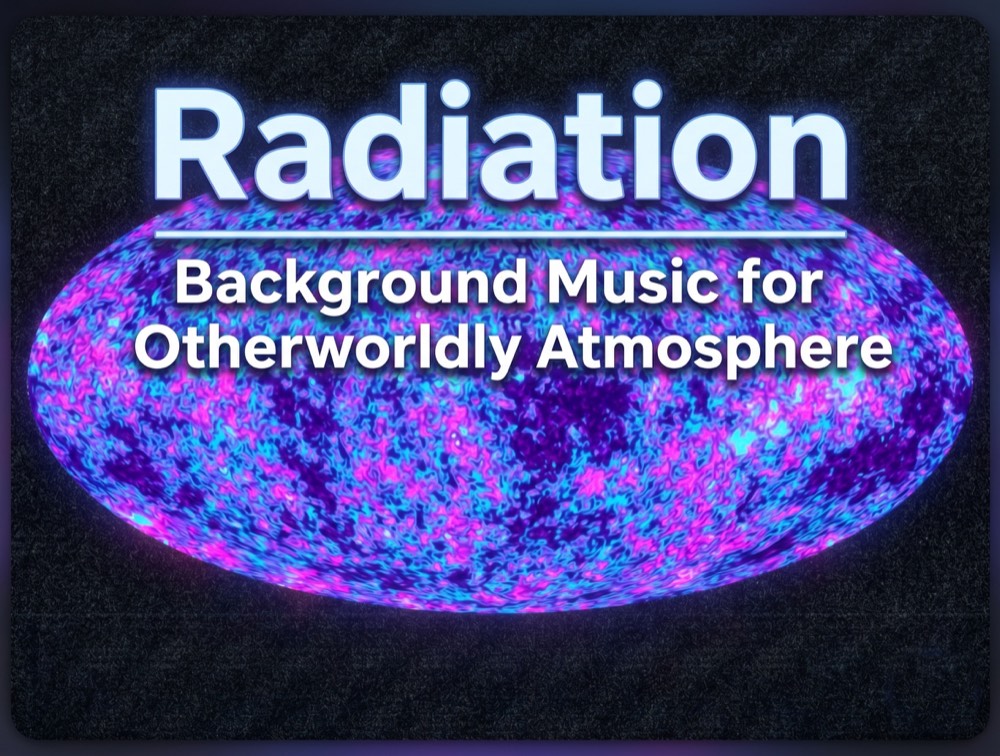 Radiation

Background Music for Otherworldly Atmosphere